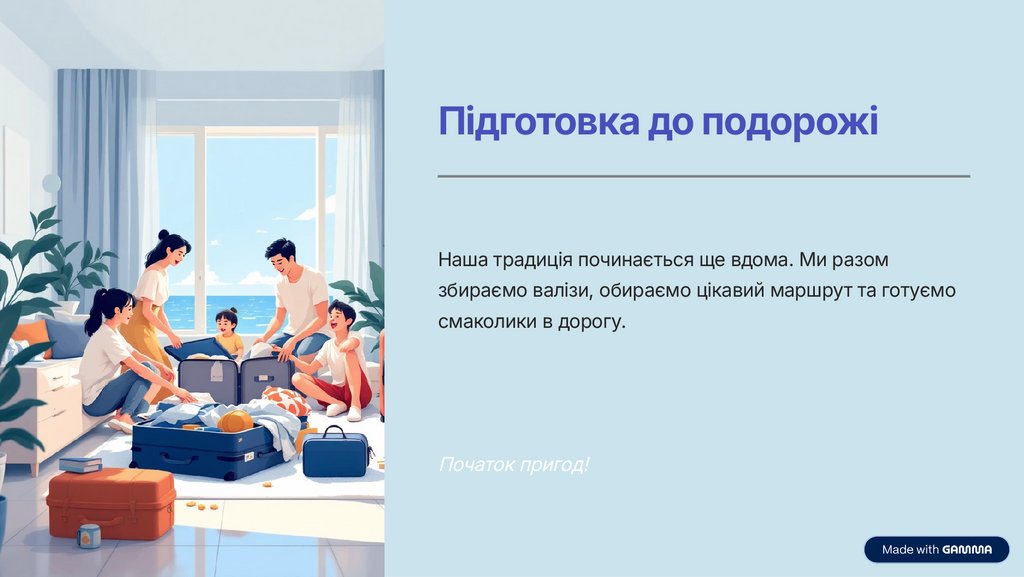 Підготовка до подорожі

Наша традиція починається ще вдома. Ми разом збираємо валізи, обираємо цікавий маршрут та готуємо смаколики в дорогу.

Початок пригод!

Made with GAMMA